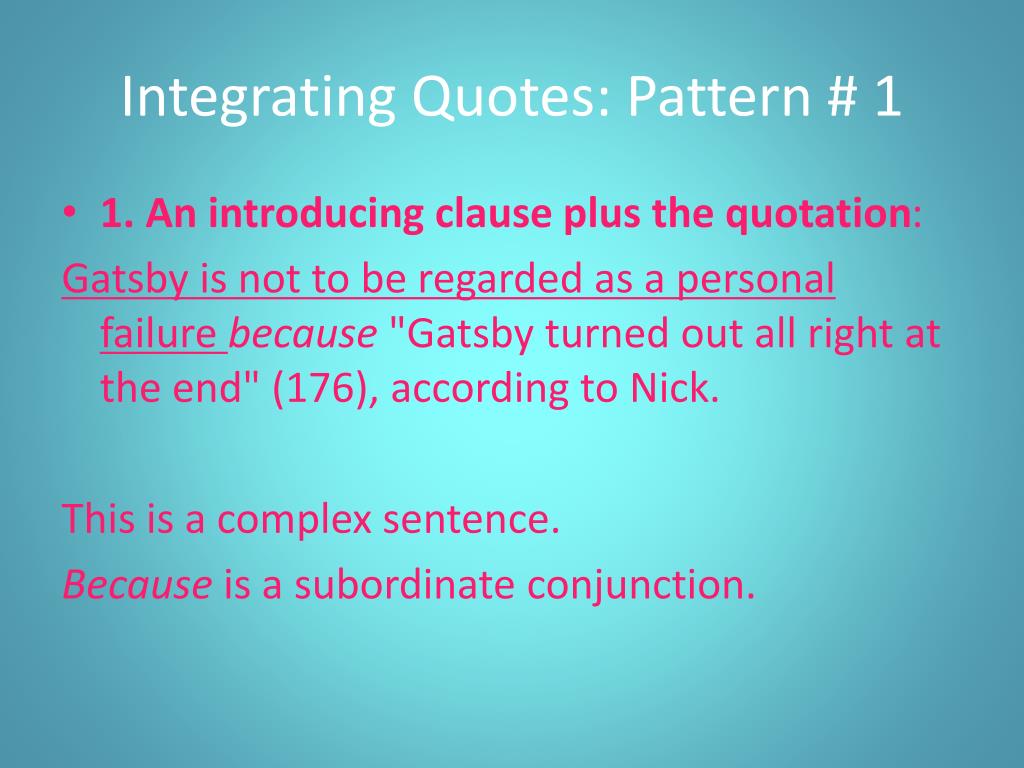 Integrating Quotes: Pattern # 1

• 1. An introducing clause plus the quotation:

Gatsby is not to be regarded as a personal failure because "Gatsby turned out all right at the end" (176), according to Nick.

This is a complex sentence.

Because is a subordinate conjunction.